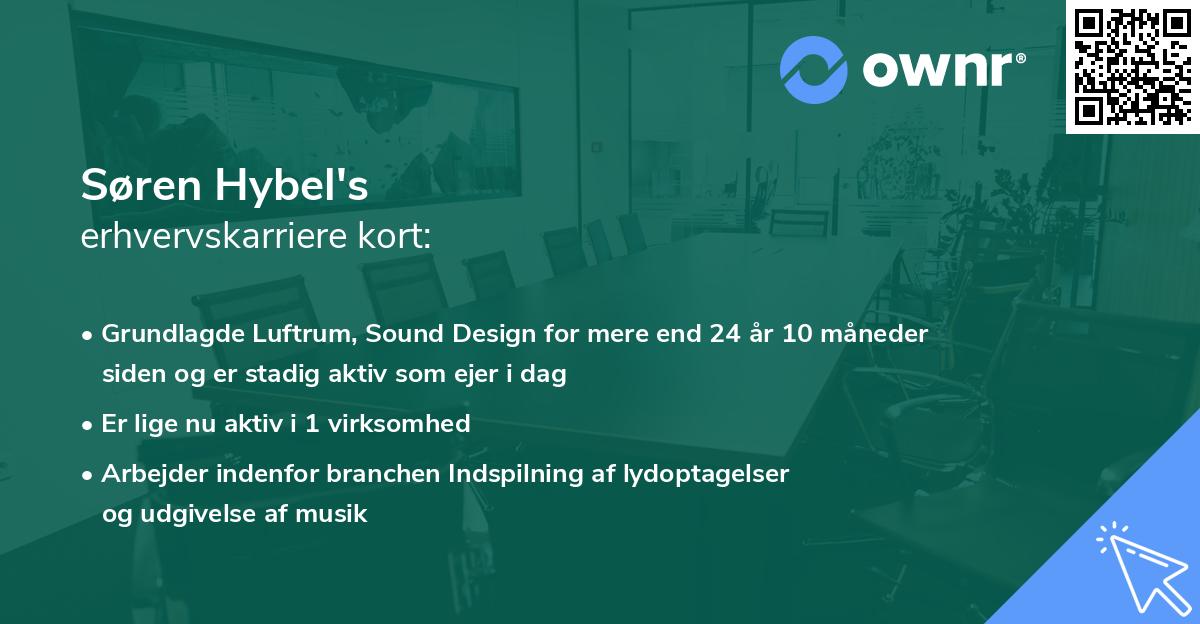 ownr®

Søren Hybel's
erhvervskarriere kort:

• Grundlagde Luftrum, Sound Design for mere end 24 år 10 måneder siden og er stadig aktiv som ejer i dag

• Er lige nu aktiv i 1 virksomhed

• Arbejder indenfor branchen Indspilning af lydoptagelser og udgivelse af musik